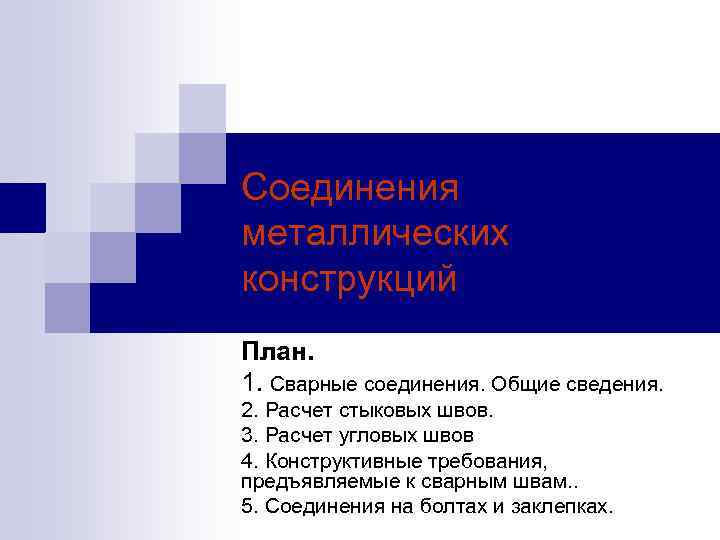 Соединения металлических конструкций

План.
1. Сварные соединения. Общие сведения.
2. Расчет стыковых швов.
3. Расчет угловых швов
4. Конструктивные требования, предъявляемые к сварным швам..
5. Соединения на болтах и заклепках.